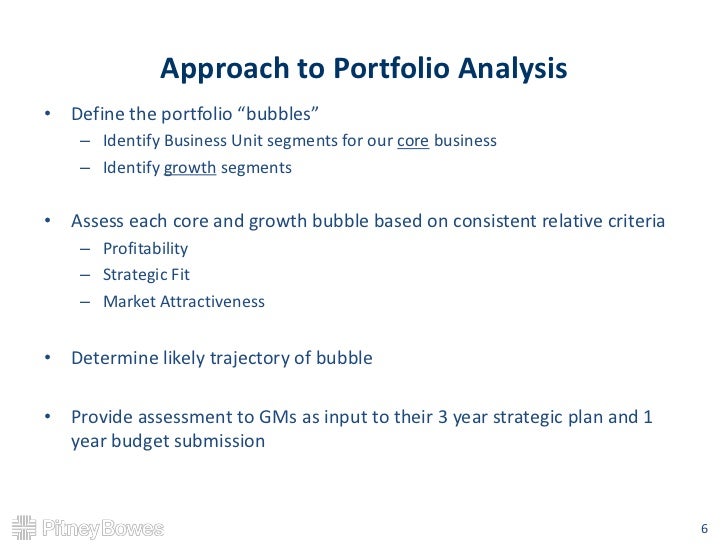 Approach to Portfolio Analysis

• Define the portfolio “bubbles”
– Identify Business Unit segments for our core business
– Identify growth segments

• Assess each core and growth bubble based on consistent relative criteria
– Profitability
– Strategic Fit
– Market Attractiveness

• Determine likely trajectory of bubble

• Provide assessment to GMs as input to their 3 year strategic plan and 1 year budget submission

Pitney Bowes

6